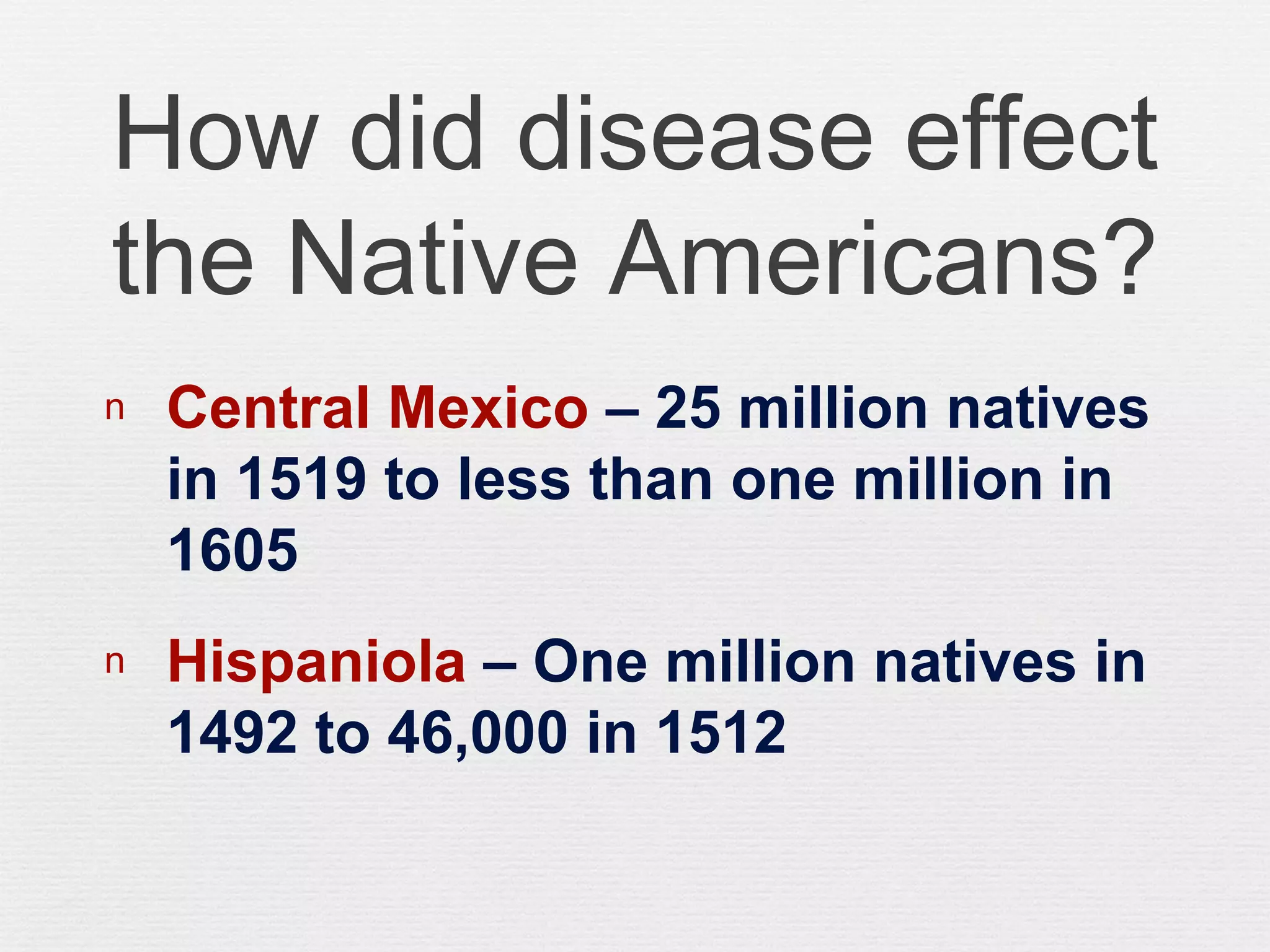 How did disease effect the Native Americans?

n Central Mexico – 25 million natives in 1519 to less than one million in 1605

n Hispaniola – One million natives in 1492 to 46,000 in 1512